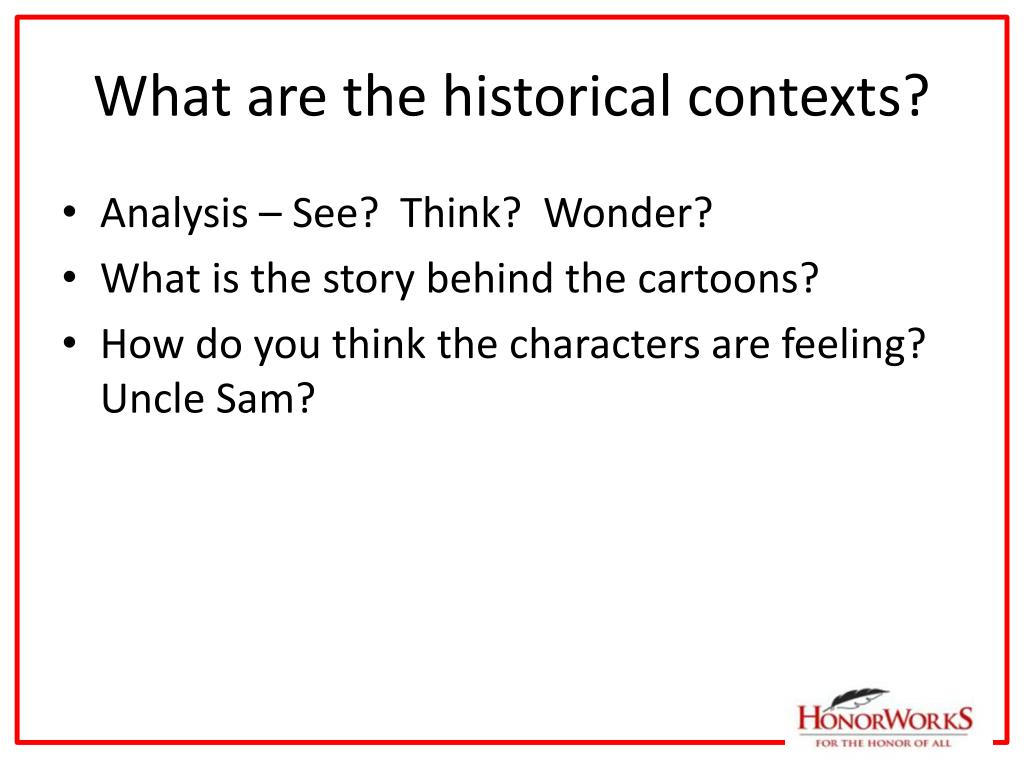 What are the historical contexts?

• Analysis – See? Think? Wonder?
• What is the story behind the cartoons?
• How do you think the characters are feeling? Uncle Sam?

HONORWORKS
FOR THE HONOR OF ALL